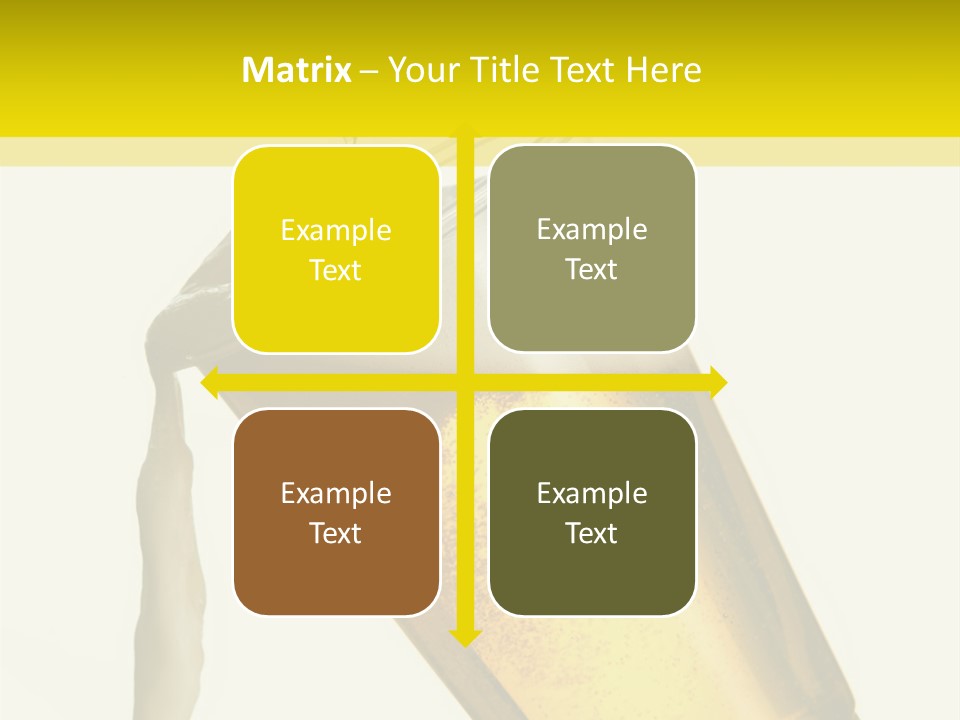 Matrix – Your Title Text Here

Example Text

Example Text

Example Text

Example Text